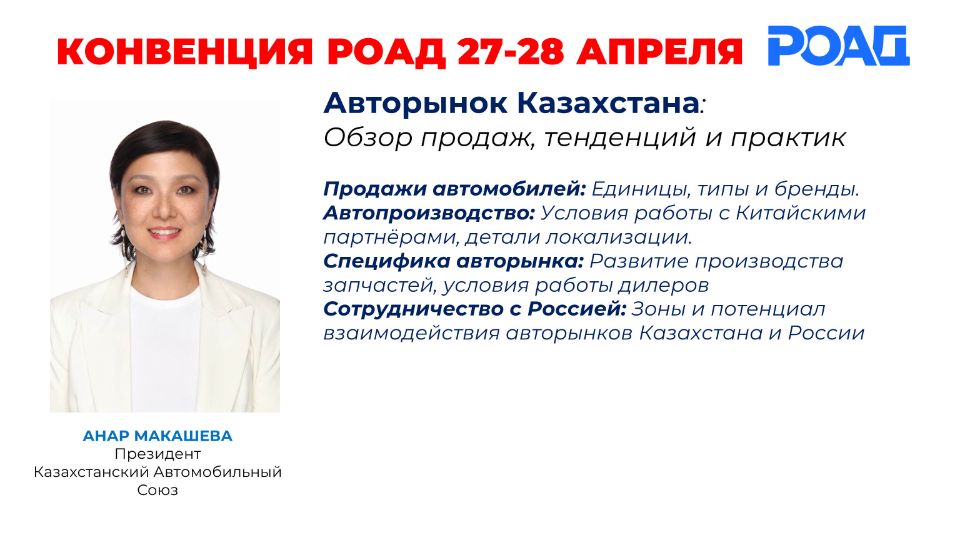 КОНВЕНЦИЯ РОАД 27-28 АПРЕЛЯ РОАД

Авторынок Казахстана:
Обзор продаж, тенденций и практик

Продажи автомобилей: Единицы, типы и бренды.
Автопроизводство: Условия работы с Китайскими партнёрами, детали локализации.
Специфика авторынка: Развитие производства запчастей, условия работы дилеров
Сотрудничество с Россией: Зоны и потенциал взаимодействия авторынков Казахстана и России

АНАР МАКАШЕВА
Президент
Казахстанский Автомобильный Союз